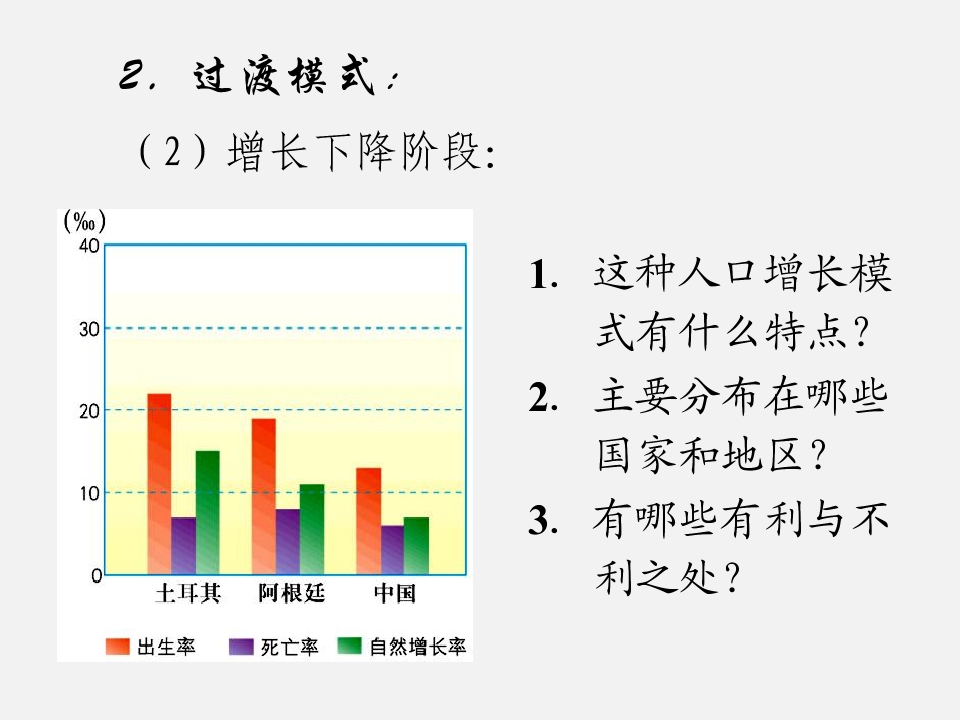 2. 过渡模式:

（2）增长下降阶段:

(‰)
40
30
20
10
0
土耳其 阿根廷 中国

出生率 死亡率 自然增长率

1. 这种人口增长模式有什么特点？
2. 主要分布在哪些国家和地区？
3. 有哪些有利与不利之处？